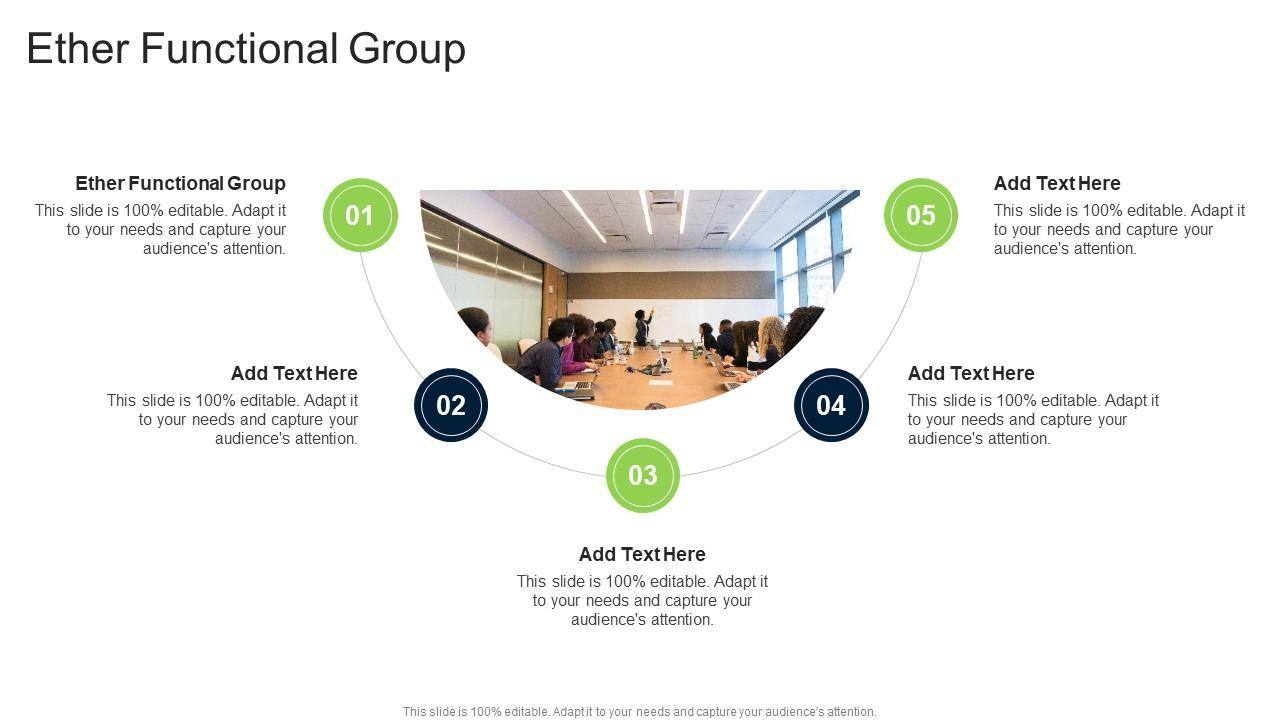 Ether Functional Group

Ether Functional Group
This slide is 100% editable. Adapt it to your needs and capture your audience's attention.

01

Add Text Here
This slide is 100% editable. Adapt it to your needs and capture your audience's attention.

02

03

Add Text Here
This slide is 100% editable. Adapt it to your needs and capture your audience's attention.

04

Add Text Here
This slide is 100% editable. Adapt it to your needs and capture your audience's attention.

05

Add Text Here
This slide is 100% editable. Adapt it to your needs and capture your audience's attention.

This slide is 100% editable. Adapt it to your needs and capture your audience's attention.